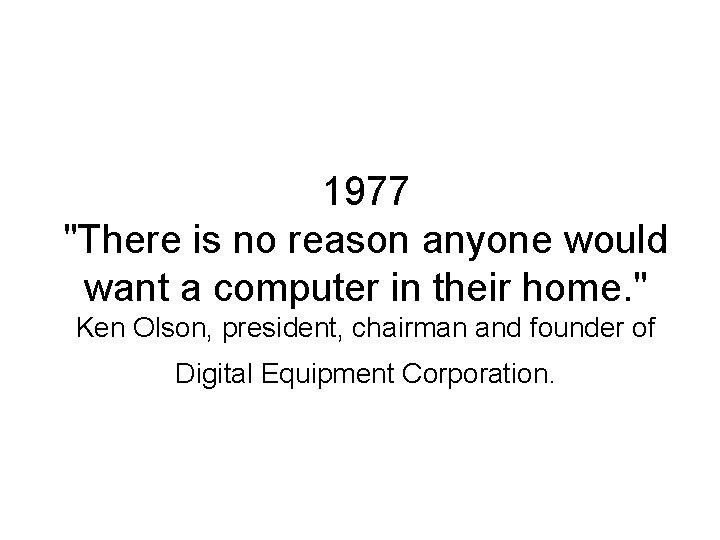 1977
"There is no reason anyone would want a computer in their home."
Ken Olson, president, chairman and founder of

Digital Equipment Corporation.